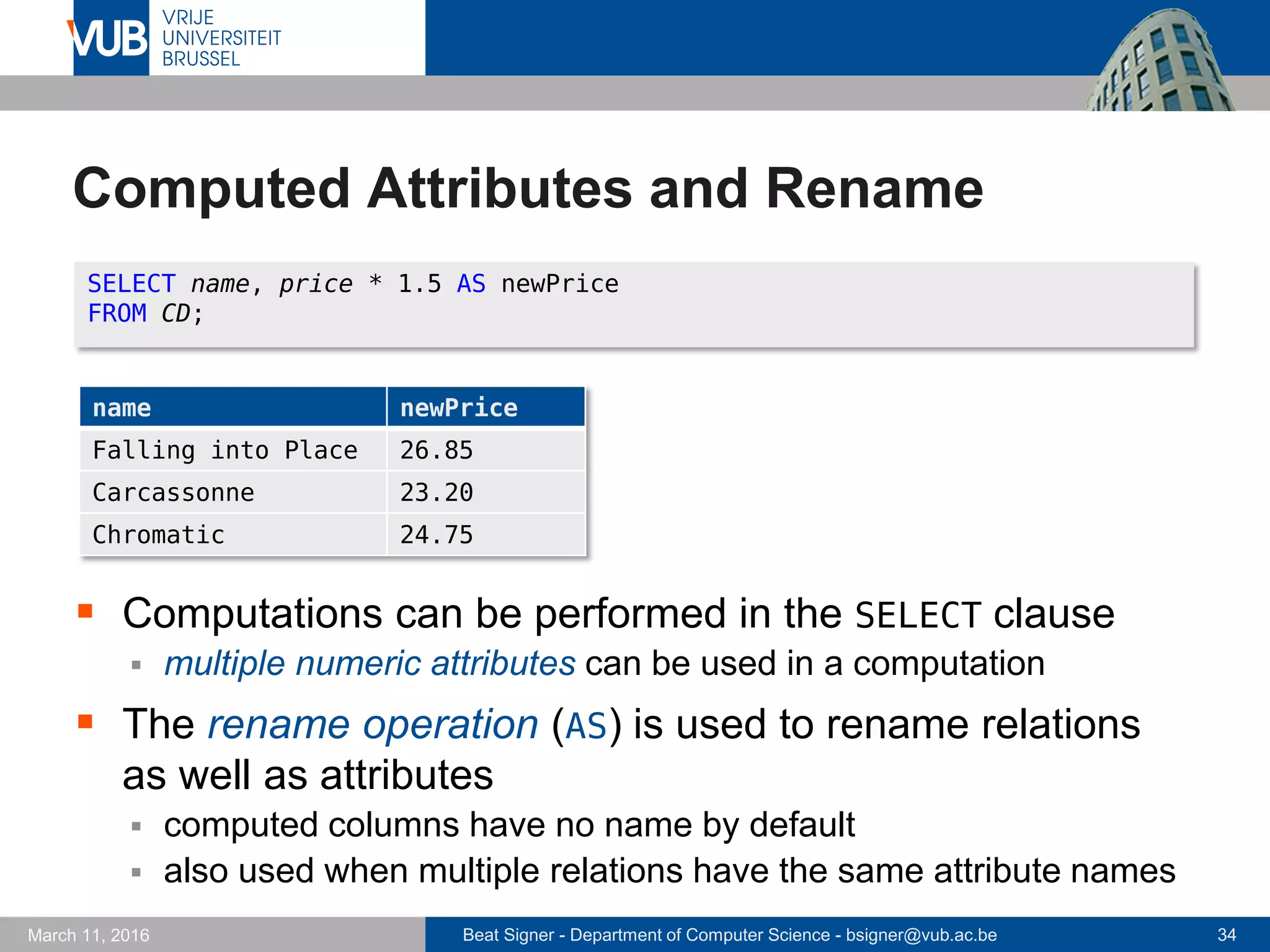 VUB VRIJE UNIVERSITEIT BRUSSEL

Computed Attributes and Rename

SELECT name, price * 1.5 AS newPrice
FROM CD;

| name | newPrice |
|---|---|
| Falling into Place | 26.85 |
| Carcassonne | 23.20 |
| Chromatic | 24.75 |

Computations can be performed in the SELECT clause
multiple numeric attributes can be used in a computation

The rename operation (AS) is used to rename relations as well as attributes
computed columns have no name by default
also used when multiple relations have the same attribute names

March 11, 2016
Beat Signer - Department of Computer Science - bsigner@vub.ac.be
34